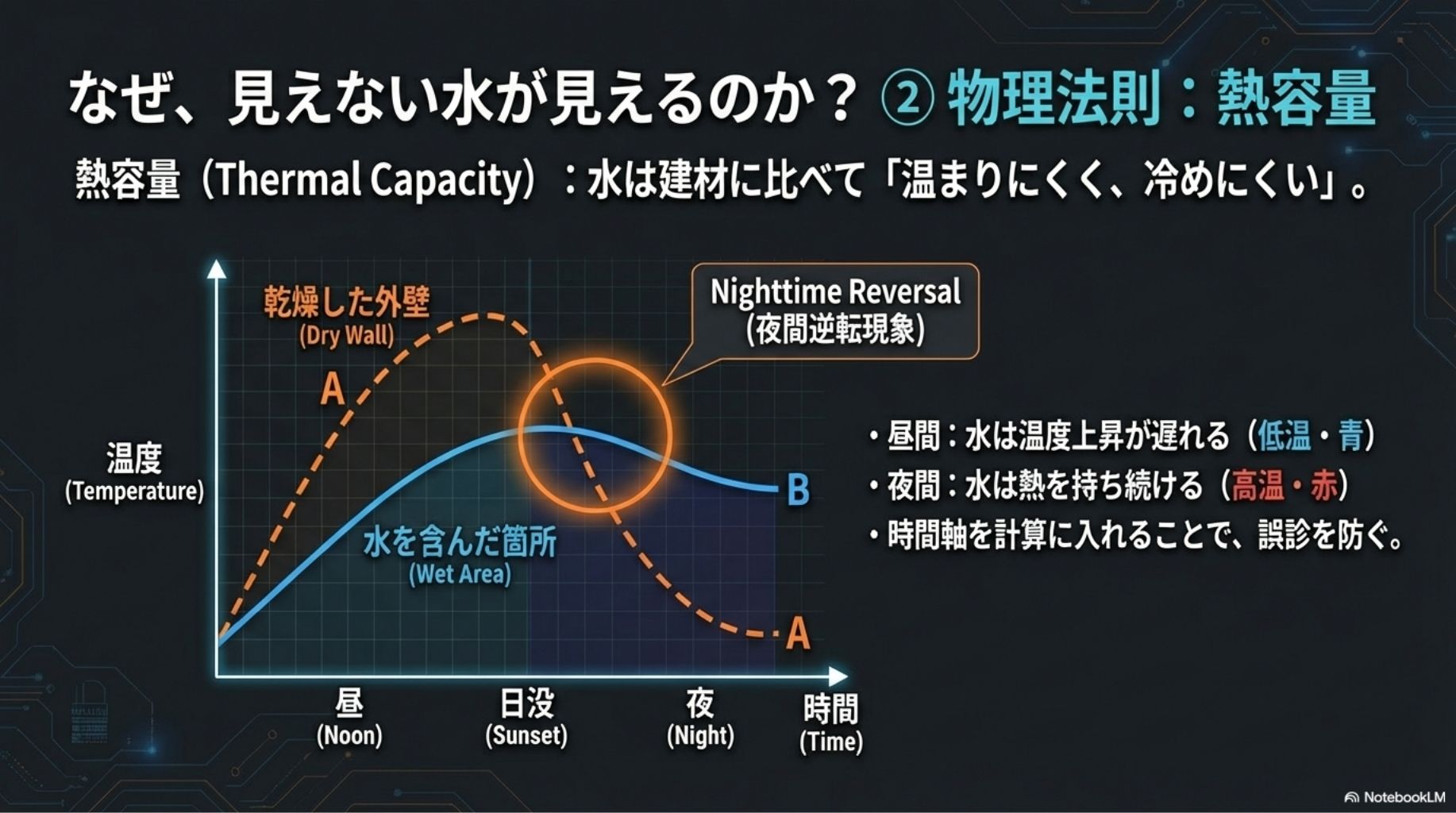 なぜ、見えない水が見えるのか？ ② 物理法則：熱容量

熱容量（Thermal Capacity）：水は建材に比べて「温まりにくく、冷めにくい」。

乾燥した外壁
(Dry Wall)

A

Nighttime Reversal
(夜間逆転現象)

温度
(Temperature)

B

水を含んだ箇所
(Wet Area)

A

昼
(Noon)

日没
(Sunset)

夜
(Night)

時間
(Time)

・昼間：水は温度上昇が遅れる（低温・青）
・夜間：水は熱を持ち続ける（高温・赤）
・時間軸を計算に入れることで、誤診を防ぐ。

NotebookLM